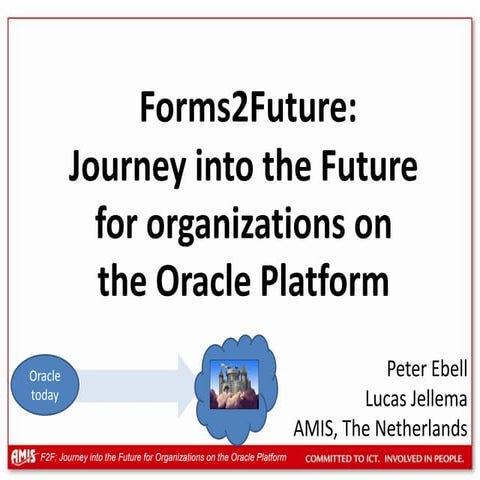 Forms2Future: Journey into the Future for organizations on the Oracle Platform

Oracle today

Peter Ebell
Lucas Jellema
AMIS, The Netherlands

AMIS F2F: Journey into the Future for Organizations on the Oracle Platform COMMITTED TO ICT. INVOLVED IN PEOPLE.